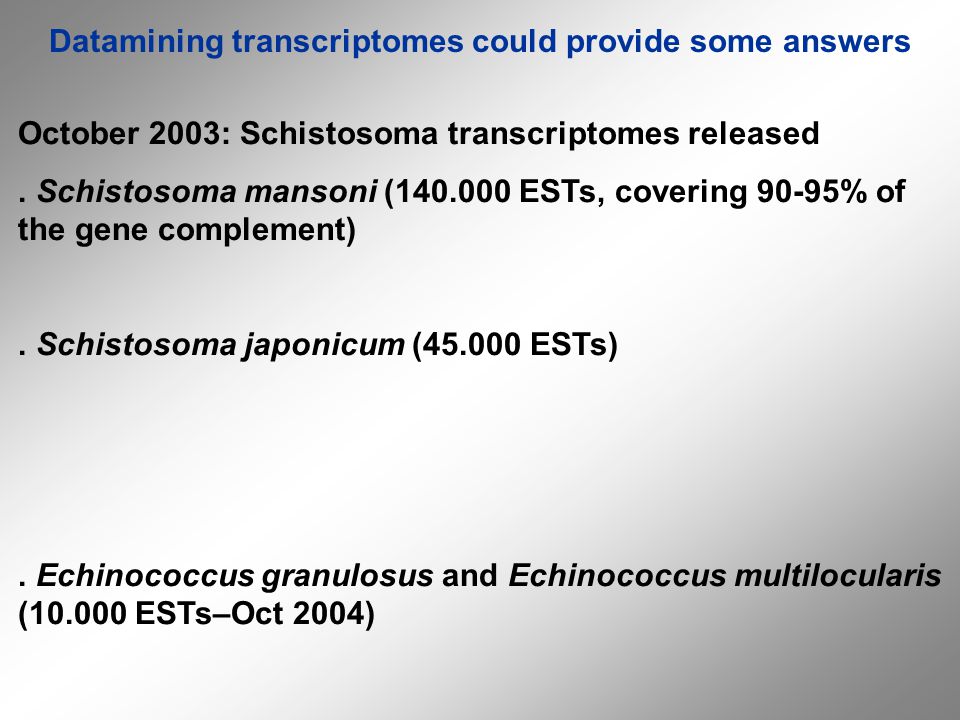 Datamining transcriptomes could provide some answers

October 2003: Schistosoma transcriptomes released

. Schistosoma mansoni (140.000 ESTs, covering 90-95% of the gene complement)

. Schistosoma japonicum (45.000 ESTs)

. Echinococcus granulosus and Echinococcus multilocularis (10.000 ESTs–Oct 2004)